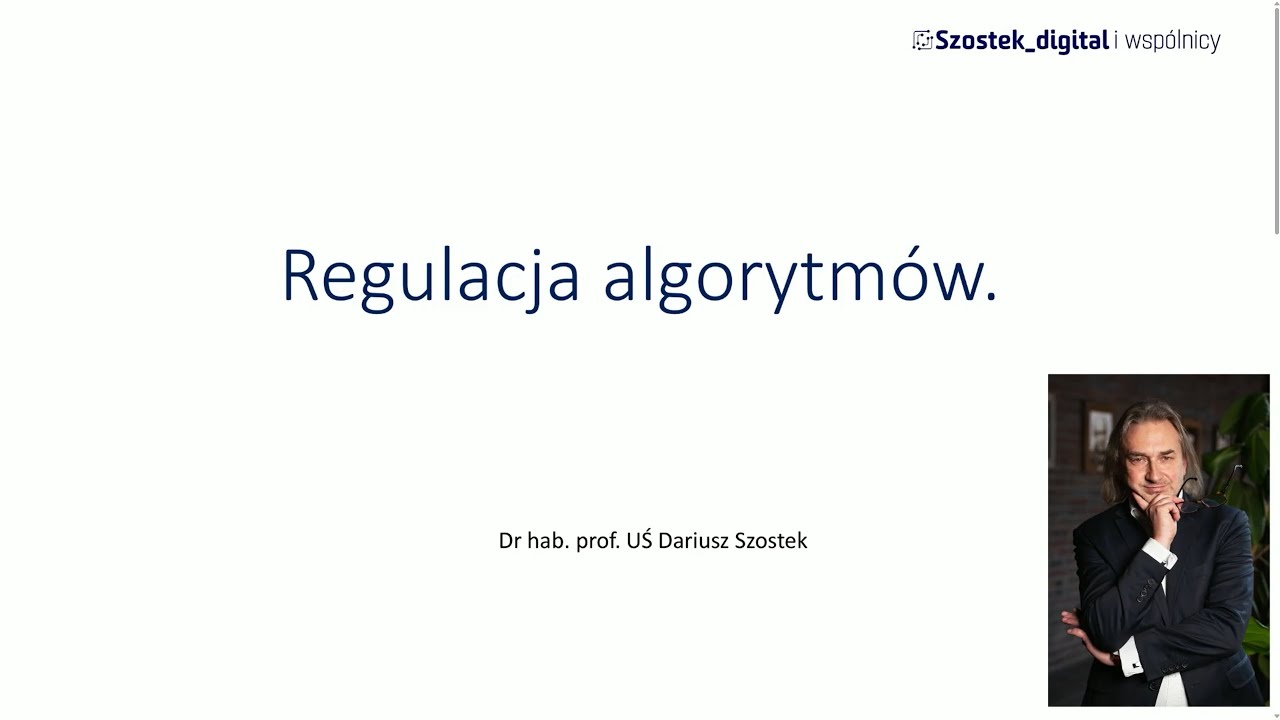 Szostek_digital i wspólnicy

Regulacja algorytmów.

Dr hab. prof. UŚ Dariusz Szostek